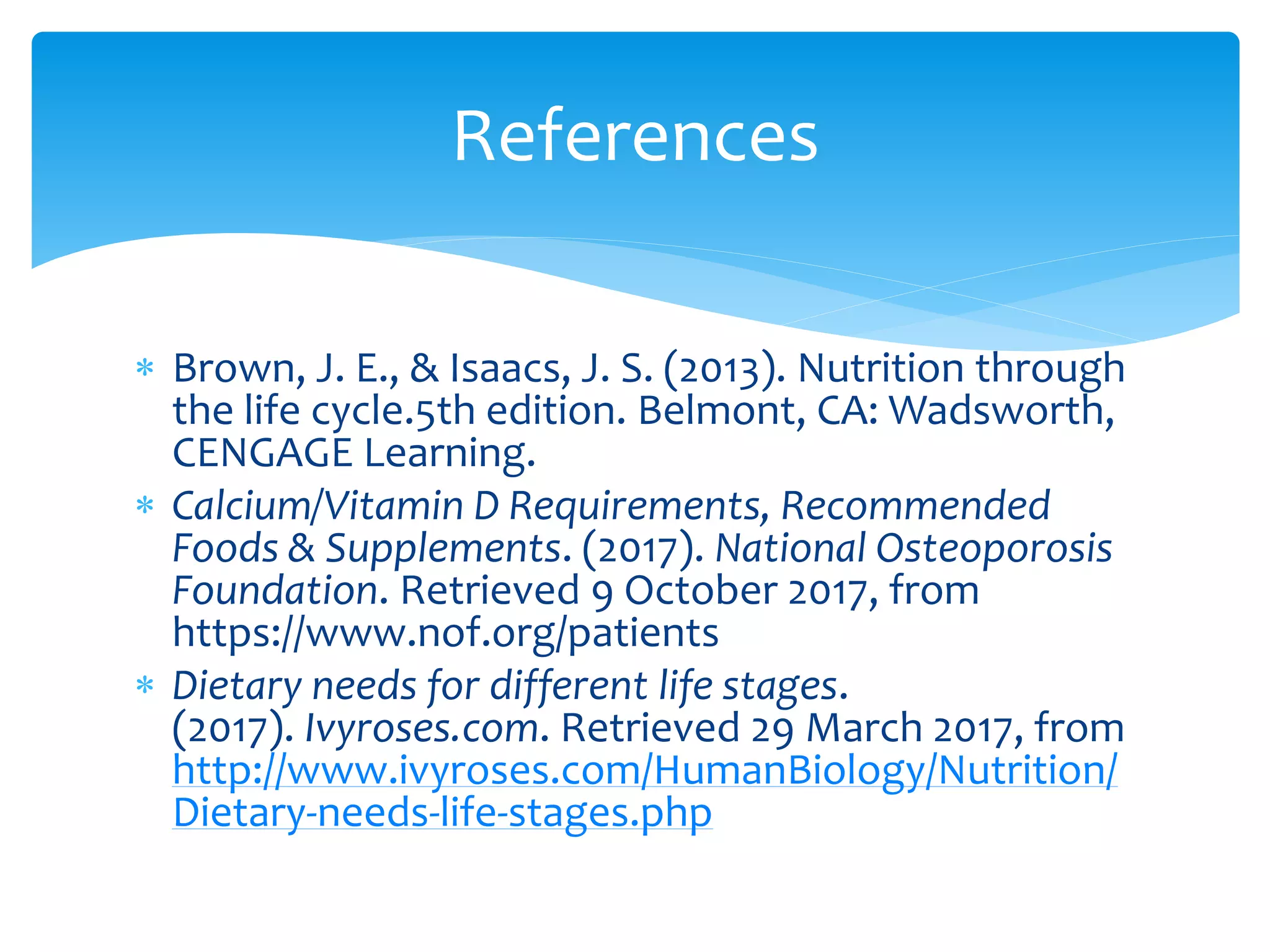 References

* Brown, J. E., & Isaacs, J. S. (2013). Nutrition through the life cycle.5th edition. Belmont, CA: Wadsworth, CENGAGE Learning.
* Calcium/Vitamin D Requirements, Recommended Foods & Supplements. (2017). National Osteoporosis Foundation. Retrieved 9 October 2017, from https://www.nof.org/patients
* Dietary needs for different life stages. (2017). Ivyroses.com. Retrieved 29 March 2017, from http://www.ivyroses.com/HumanBiology/Nutrition/Dietary-needs-life-stages.php